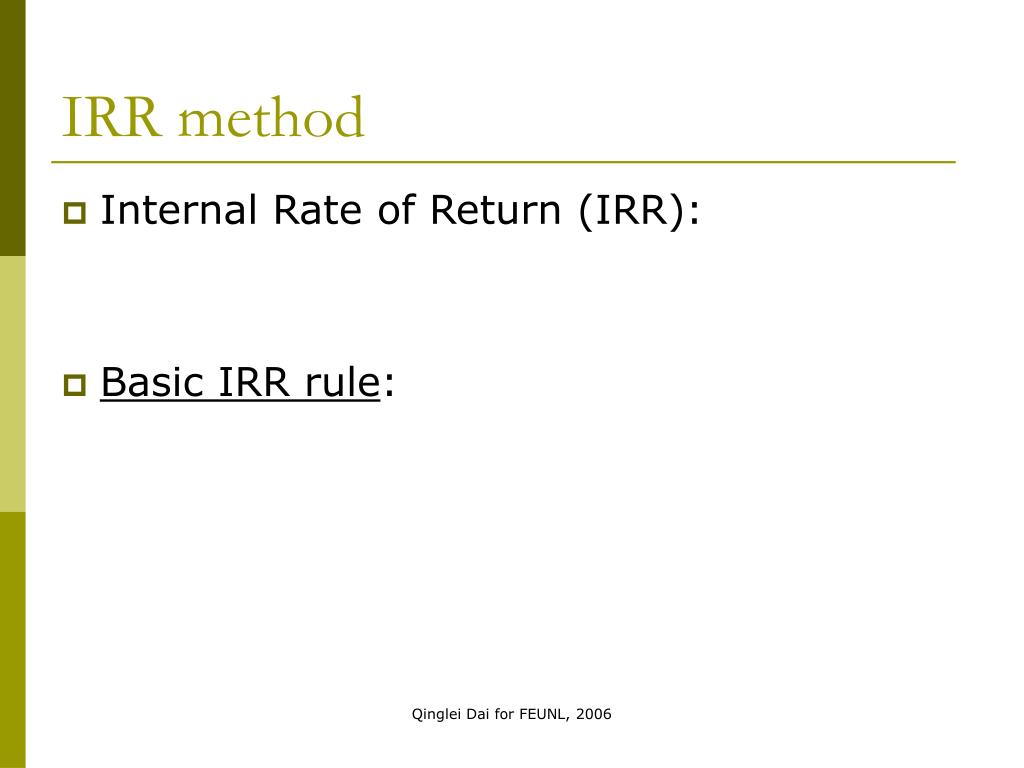 IRR method

Internal Rate of Return (IRR):

Basic IRR rule:

Qinglei Dai for FEUNL, 2006